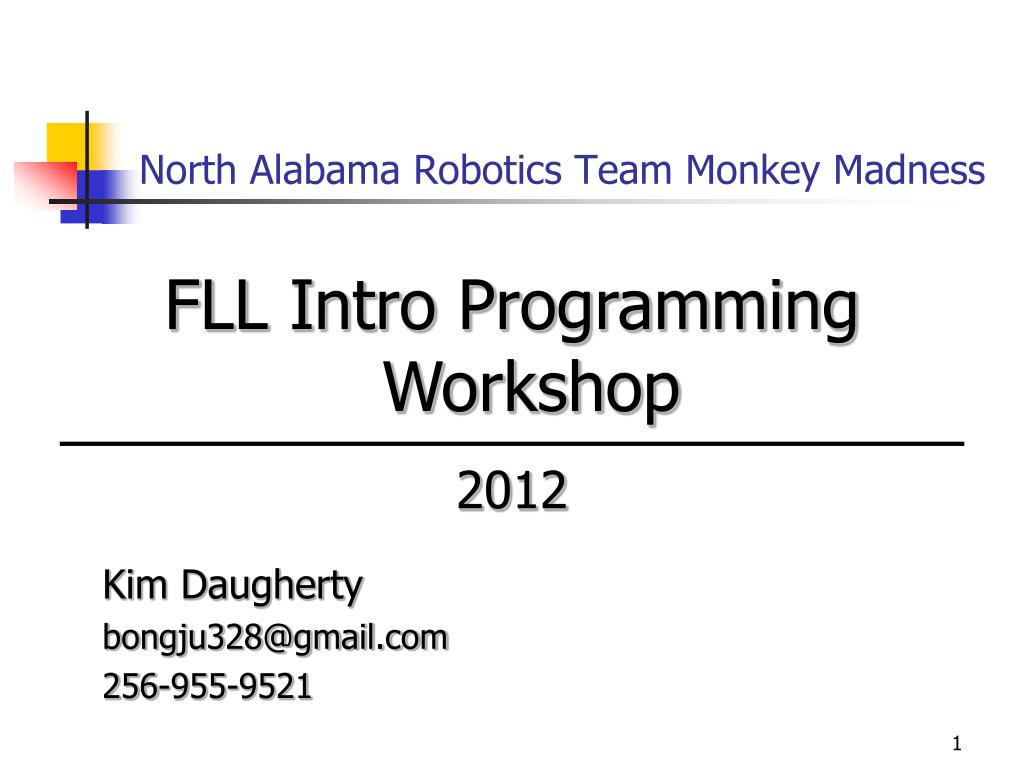 North Alabama Robotics Team Monkey Madness

FLL Intro Programming Workshop

2012

Kim Daugherty
bongju328@gmail.com
256-955-9521

1